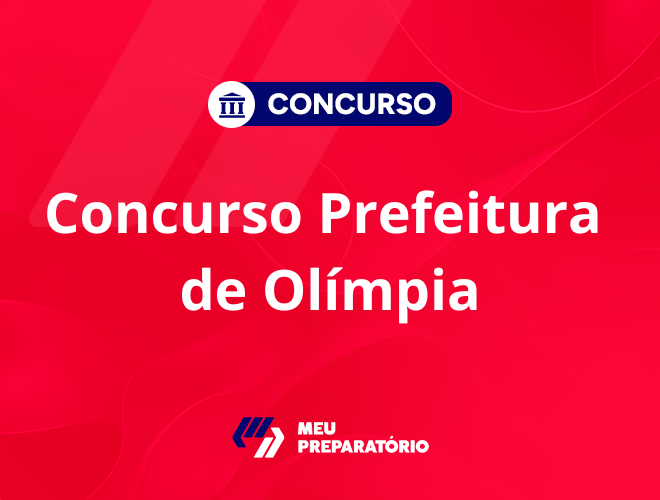 CONCURSO

Concurso Prefeitura de Olímpia

MEU PREPARATÓRIO